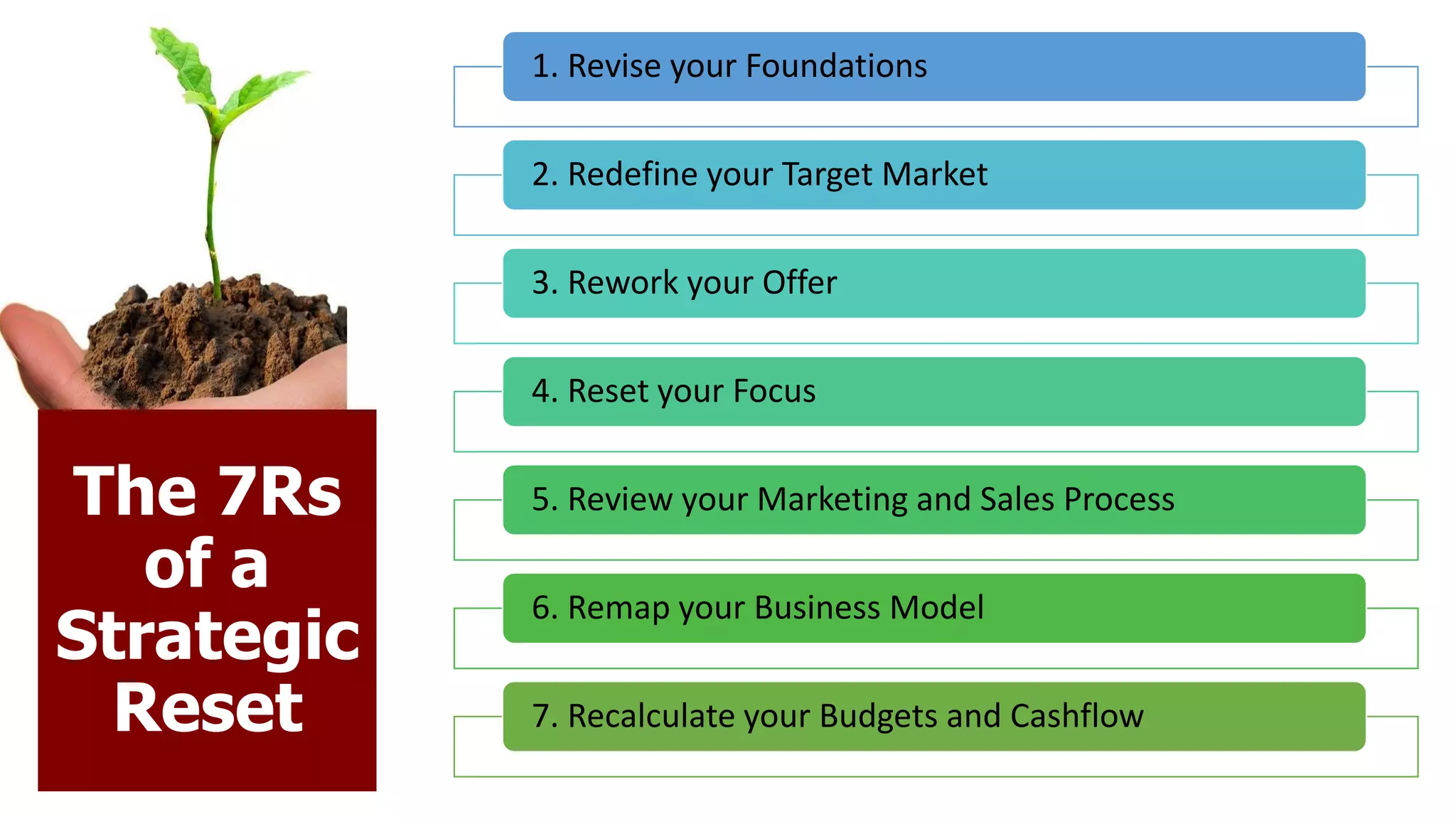 The 7Rs of a Strategic Reset

1. Revise your Foundations

2. Redefine your Target Market

3. Rework your Offer

4. Reset your Focus

5. Review your Marketing and Sales Process

6. Remap your Business Model

7. Recalculate your Budgets and Cashflow